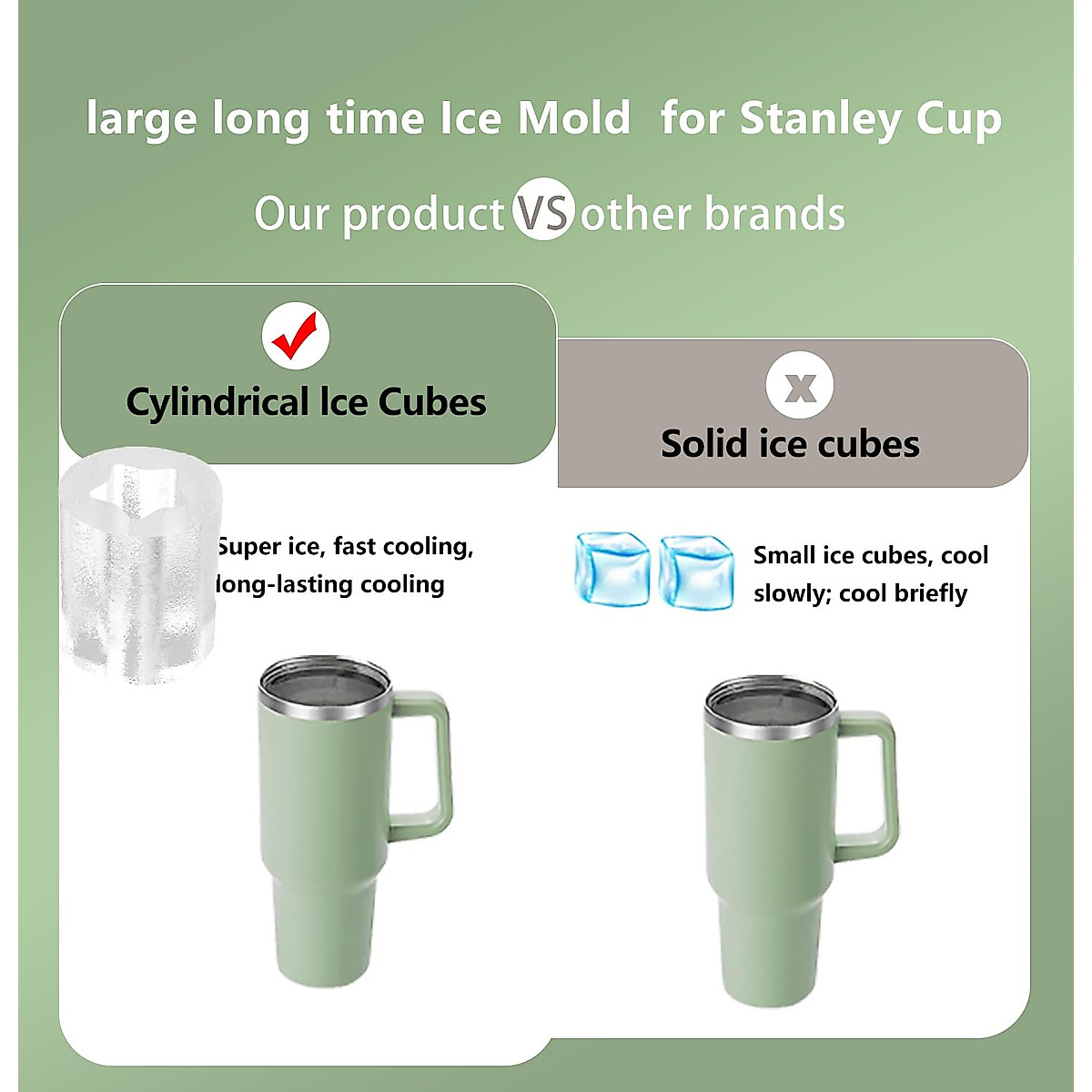 large long time Ice Mold  for Stanley Cup

Our product VS other brands

Cylindrical Ice Cubes

Super ice, fast cooling, long-lasting cooling

x

Solid ice cubes

Small ice cubes, cool slowly; cool briefly